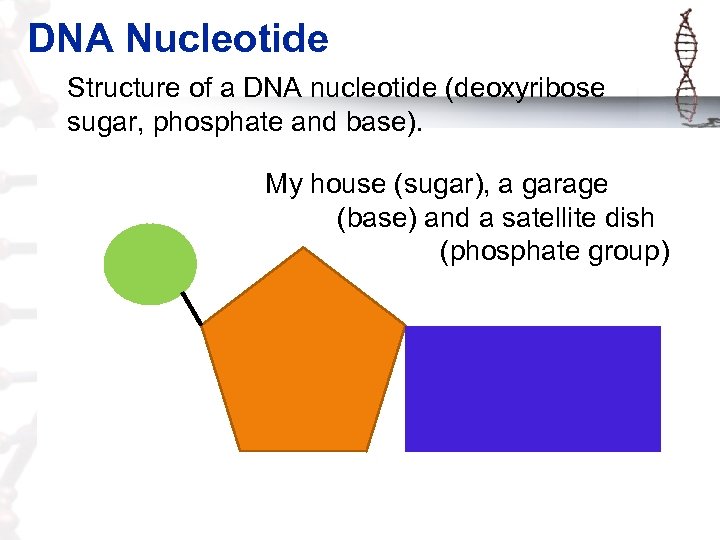 DNA Nucleotide

Structure of a DNA nucleotide (deoxyribose sugar, phosphate and base).

My house (sugar), a garage (base) and a satellite dish (phosphate group)